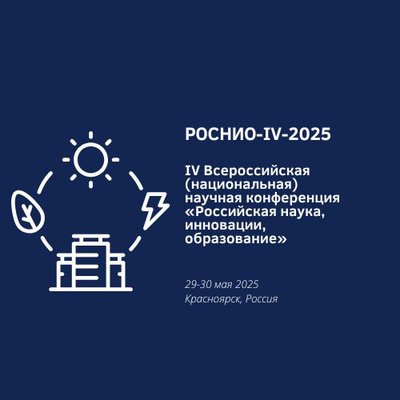 РОСНИО-IV-2025

IV Всероссийская (национальная) научная конференция «Российская наука, инновации, образование»

29-30 мая 2025
Красноярск, Россия